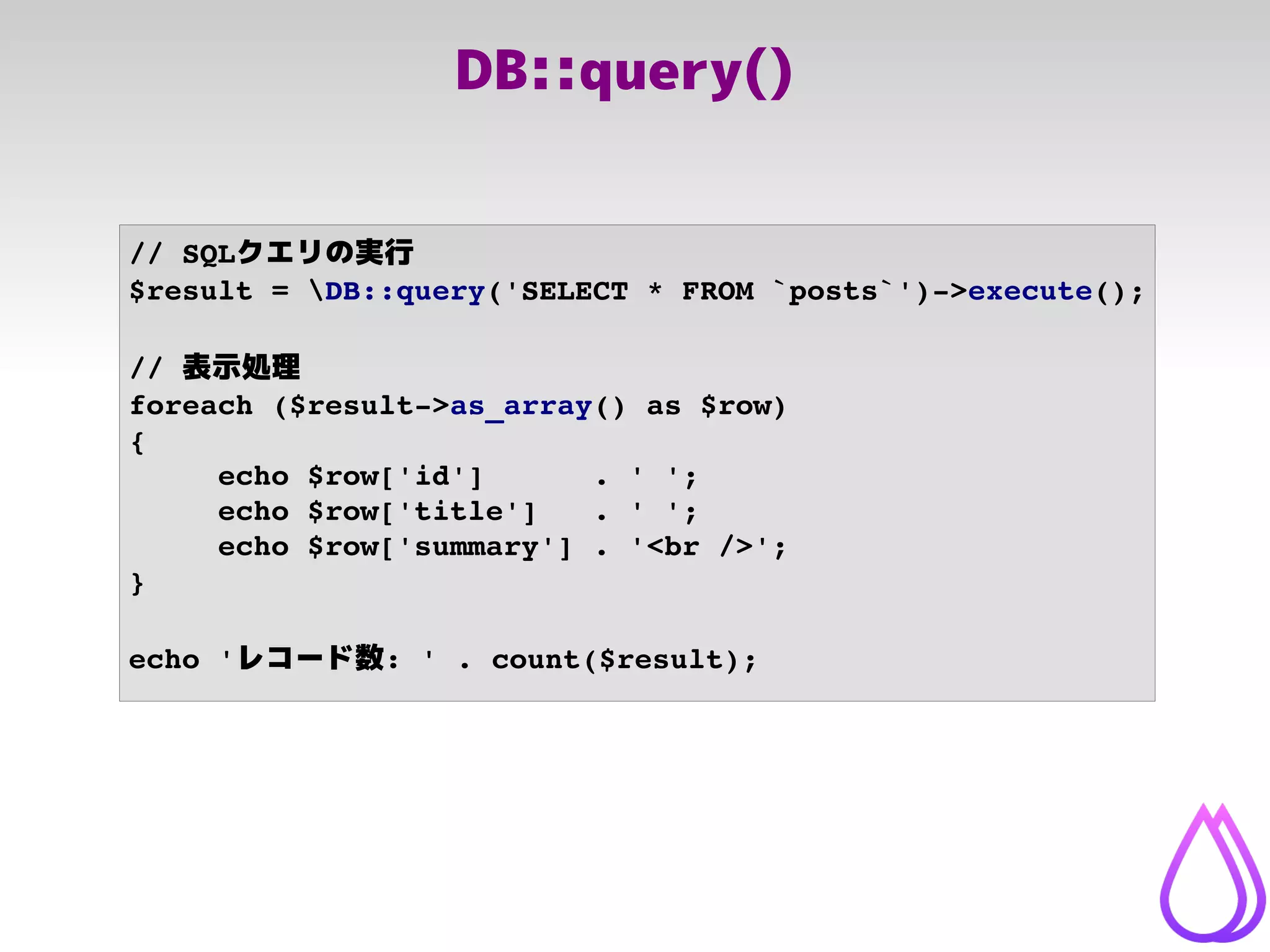 DB::query()

// SQLクエリの実行
$result = \DB::query('SELECT * FROM `posts`')->execute();

// 表示処理
foreach ($result->as_array() as $row)
{
    echo $row['id']       . ' ';
    echo $row['title']    . ' ';
    echo $row['summary'] . '<br />';
}

echo 'レコード数: ' . count($result);